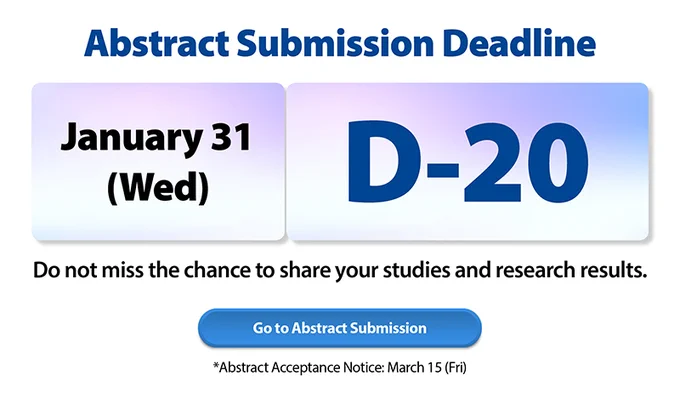 Abstract Submission Deadline

January 31 (Wed)

D-20

Do not miss the chance to share your studies and research results.

Go to Abstract Submission

*Abstract Acceptance Notice: March 15 (Fri)